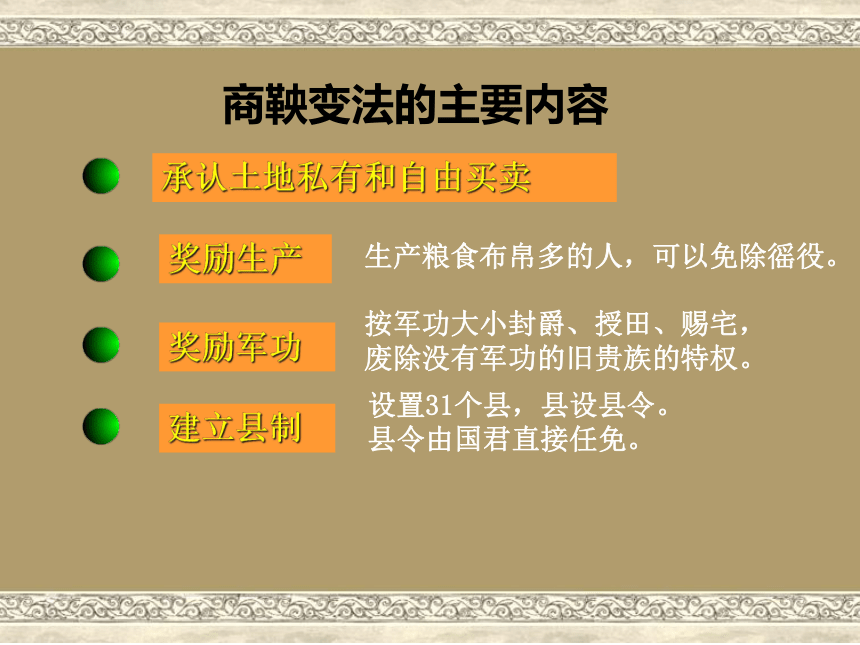 商鞅变法的主要内容

承认土地私有和自由买卖

奖励生产

生产粮食布帛多的人，可以免除徭役。

奖励军功

按军功大小封爵、授田、赐宅，废除没有军功的旧贵族的特权。

建立县制

设置31个县，县设县令。县令由国君直接任免。